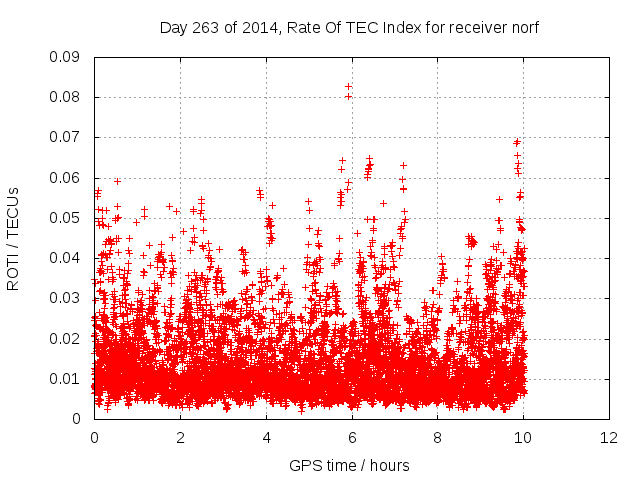 Day 263 of 2014, Rate Of TEC Index for receiver norf

ROTI / TECUs

0.09
0.08
0.07
0.06
0.05
0.04
0.03
0.02
0.01
0

0
2
4
6
8
10
12

GPS time / hours